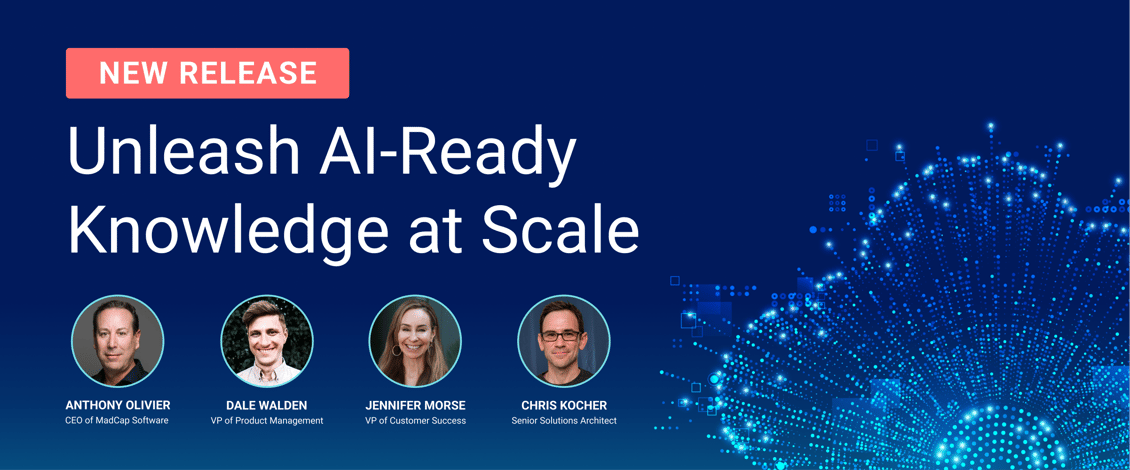 NEW RELEASE

Unleash AI-Ready Knowledge at Scale

ANTHONY OLIVIER
CEO of MadCap Software

DALE WALDEN
VP of Product Management

JENNIFER MORSE
VP of Customer Success

CHRIS KOCHER
Senior Solutions Architect